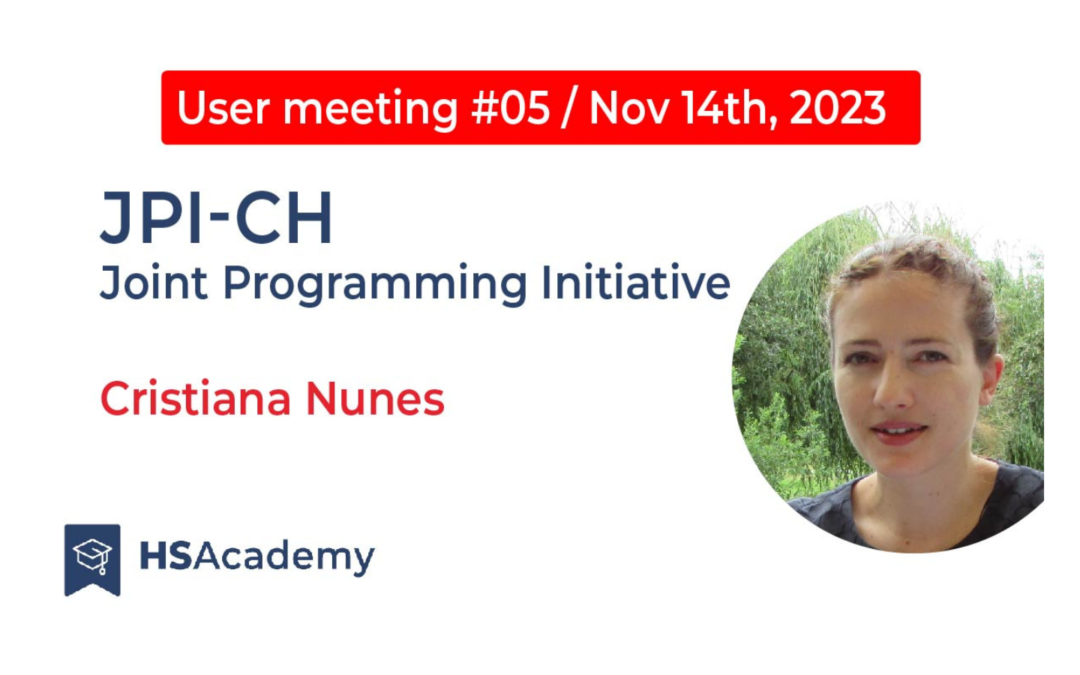 User meeting #05 / Nov 14th, 2023

JPI-CH
Joint Programming Initiative

Cristiana Nunes

HSAcademy